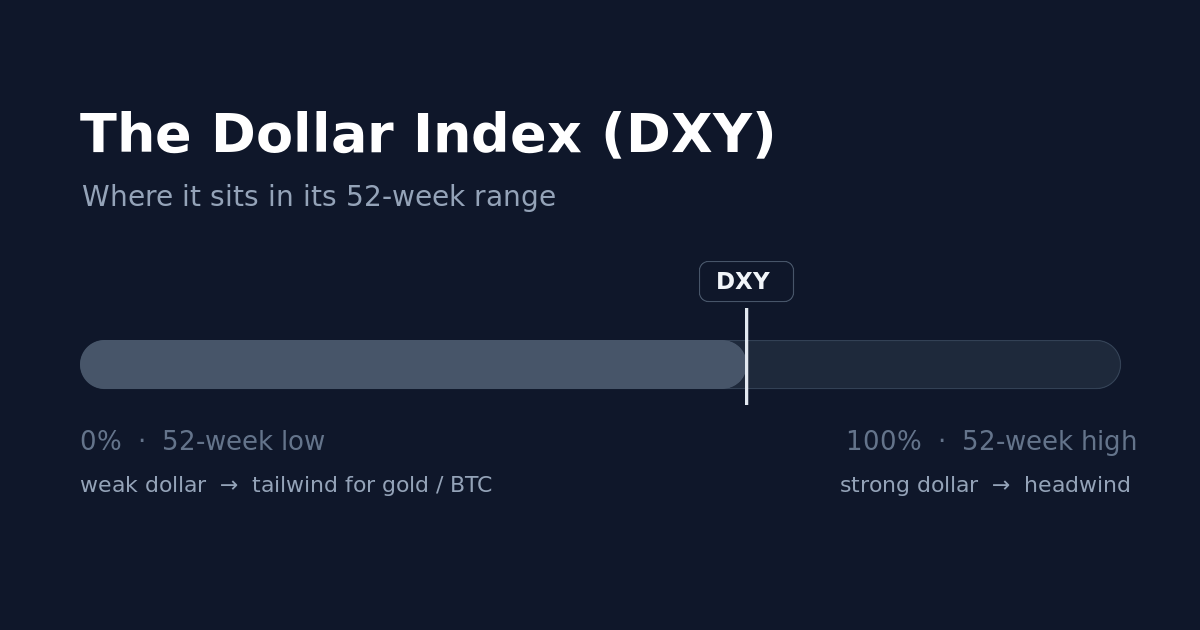 The Dollar Index (DXY)

Where it sits in its 52-week range

DXY

0% · 52-week low

weak dollar → tailwind for gold / BTC

100% · 52-week high

strong dollar → headwind